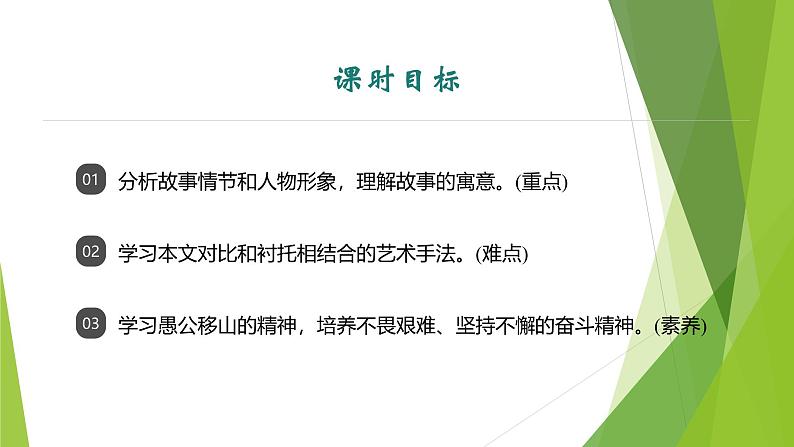 课时目标

01 分析故事情节和人物形象，理解故事的寓意。(重点)

02 学习本文对比和衬托相结合的艺术手法。(难点)

03 学习愚公移山的精神，培养不畏艰难、坚持不懈的奋斗精神。(素养)